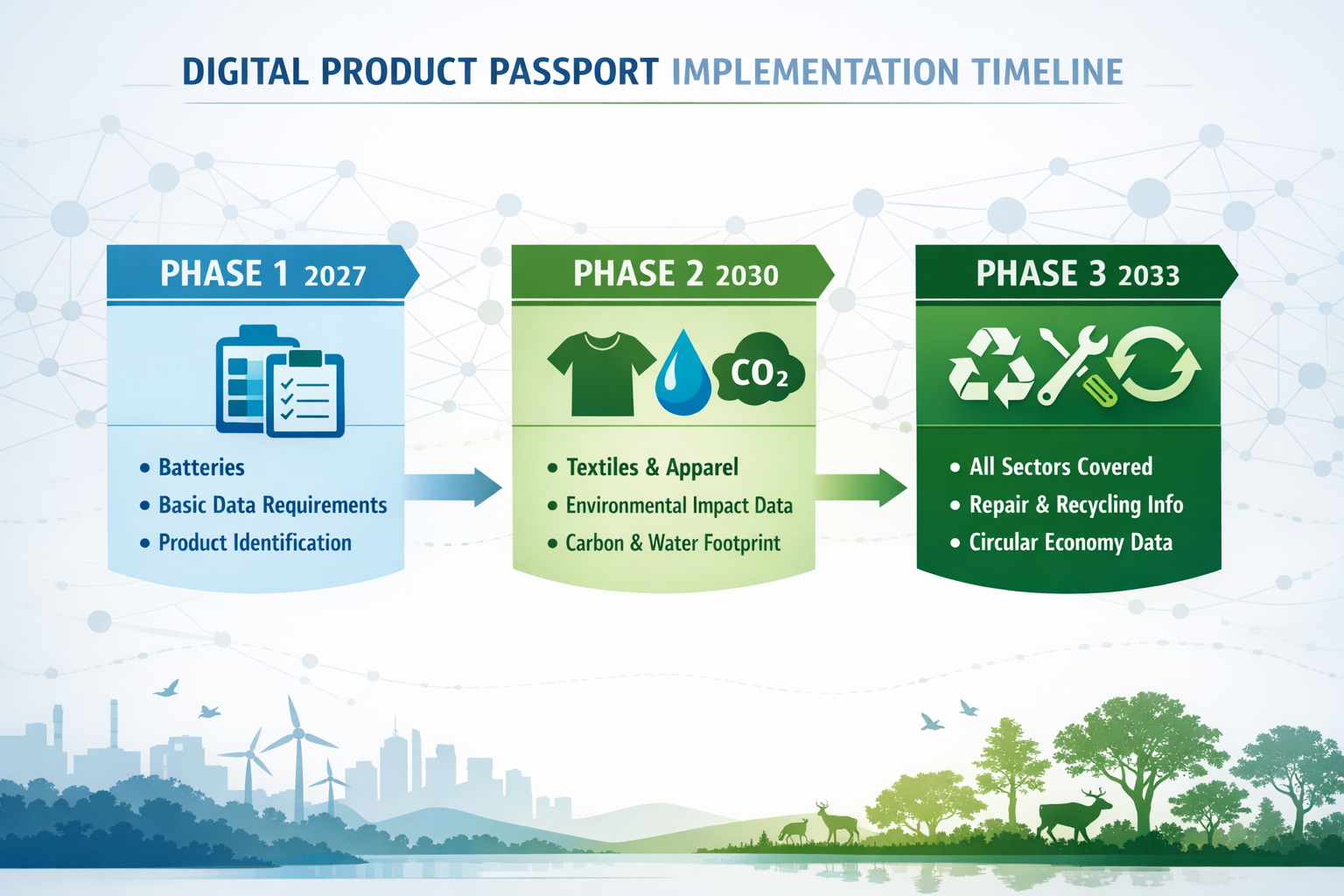 DIGITAL PRODUCT PASSPORT IMPLEMENTATION TIMELINE

PHASE 1 2027

• Batteries
• Basic Data Requirements
• Product Identification

PHASE 2 2030

$CO_2$

• Textiles & Apparel
• Environmental Impact Data
• Carbon & Water Footprint

PHASE 3 2033

• All Sectors Covered
• Repair & Recycling Info
• Circular Economy Data